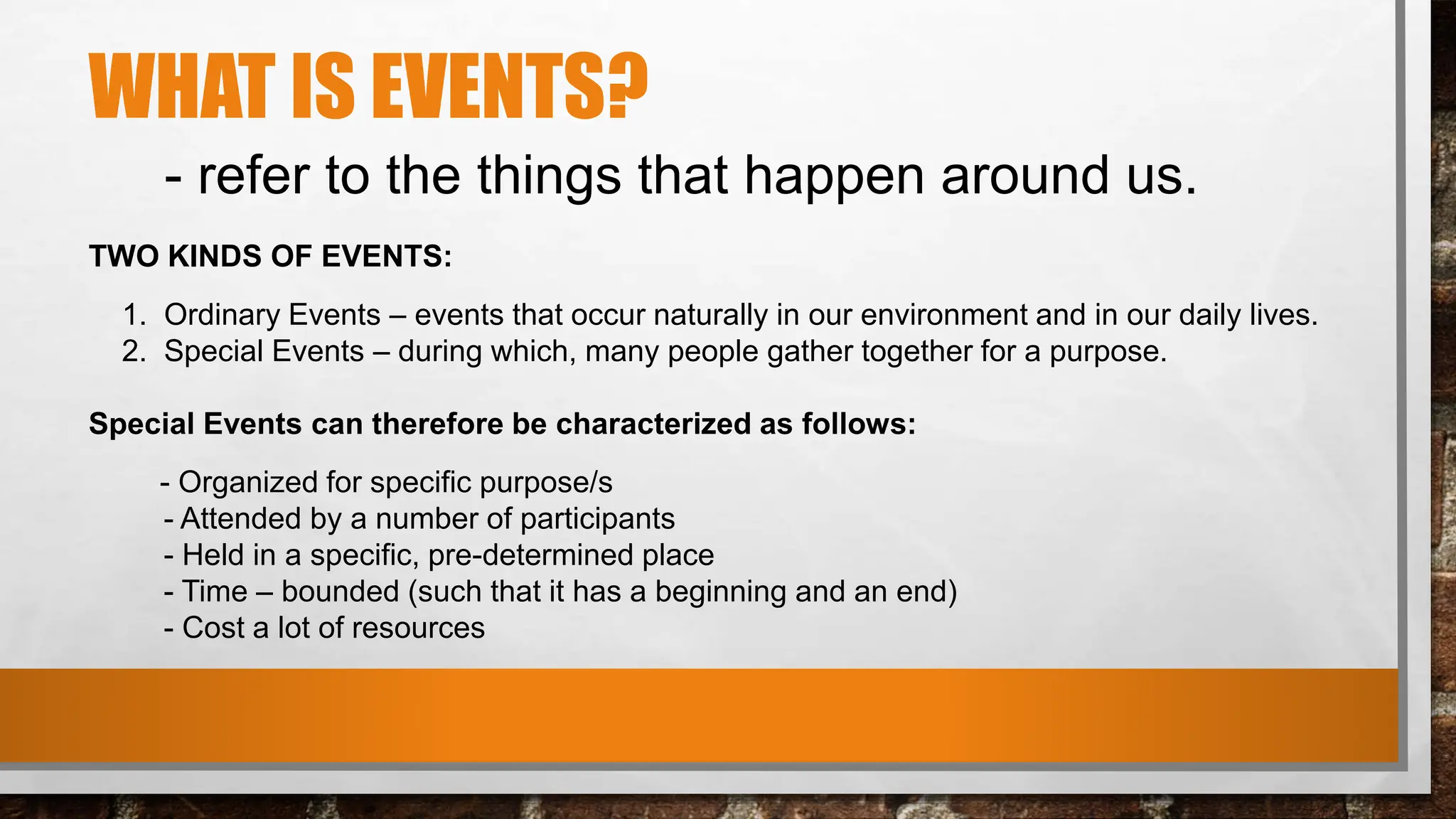 WHAT IS EVENTS?

- refer to the things that happen around us.

TWO KINDS OF EVENTS:

1. Ordinary Events – events that occur naturally in our environment and in our daily lives.
2. Special Events – during which, many people gather together for a purpose.

Special Events can therefore be characterized as follows:

- Organized for specific purpose/s
- Attended by a number of participants
- Held in a specific, pre-determined place
- Time – bounded (such that it has a beginning and an end)
- Cost a lot of resources